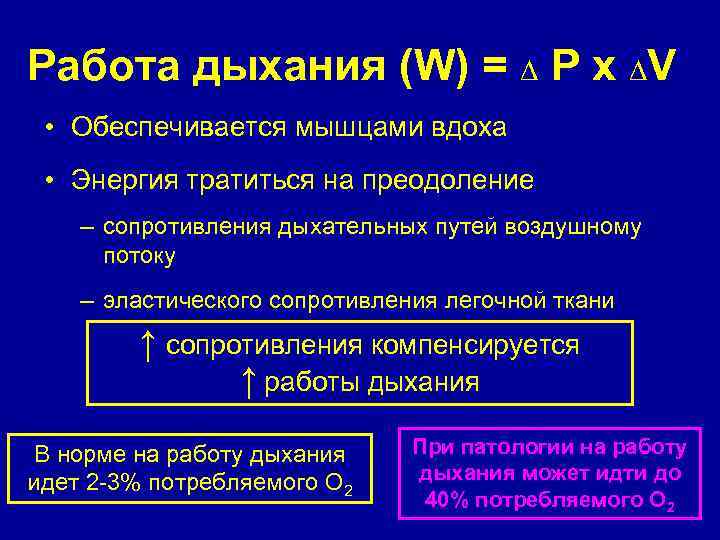 Работа дыхания (W) = $\Delta$ P x $\Delta$V

• Обеспечивается мышцами вдоха

• Энергия тратиться на преодоление

– сопротивления дыхательных путей воздушному потоку

– эластического сопротивления легочной ткани

↑ сопротивления компенсируется ↑ работы дыхания

В норме на работу дыхания идет 2-3% потребляемого $O_2$

При патологии на работу дыхания может идти до 40% потребляемого $O_2$